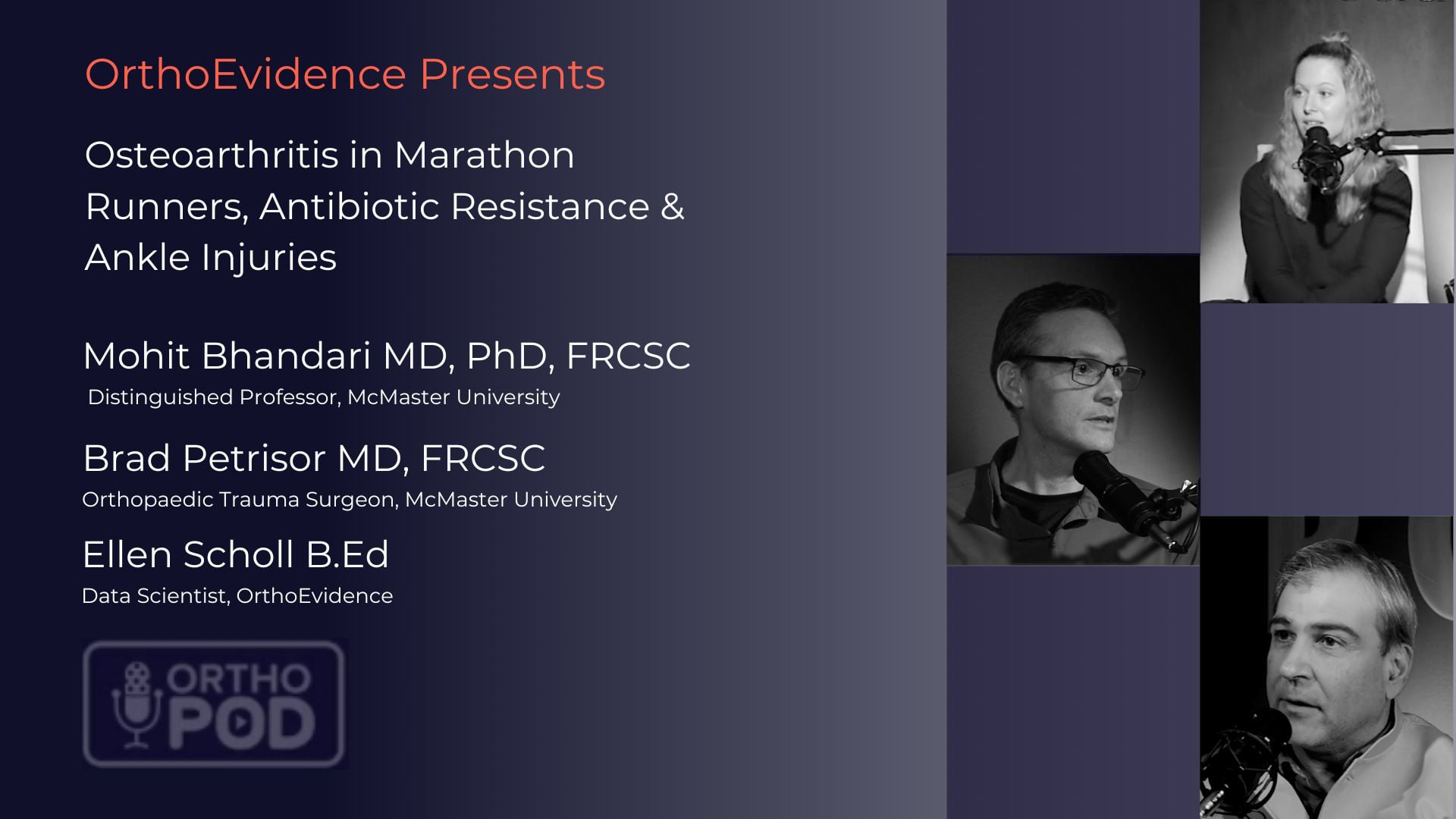 OrthoEvidence Presents

Osteoarthritis in Marathon Runners, Antibiotic Resistance & Ankle Injuries

Mohit Bhandari MD, PhD, FRCSC
Distinguished Professor, McMaster University

Brad Petrisor MD, FRCSC
Orthopaedic Trauma Surgeon, McMaster University

Ellen Scholl B.Ed
Data Scientist, OrthoEvidence

ORTHO POD